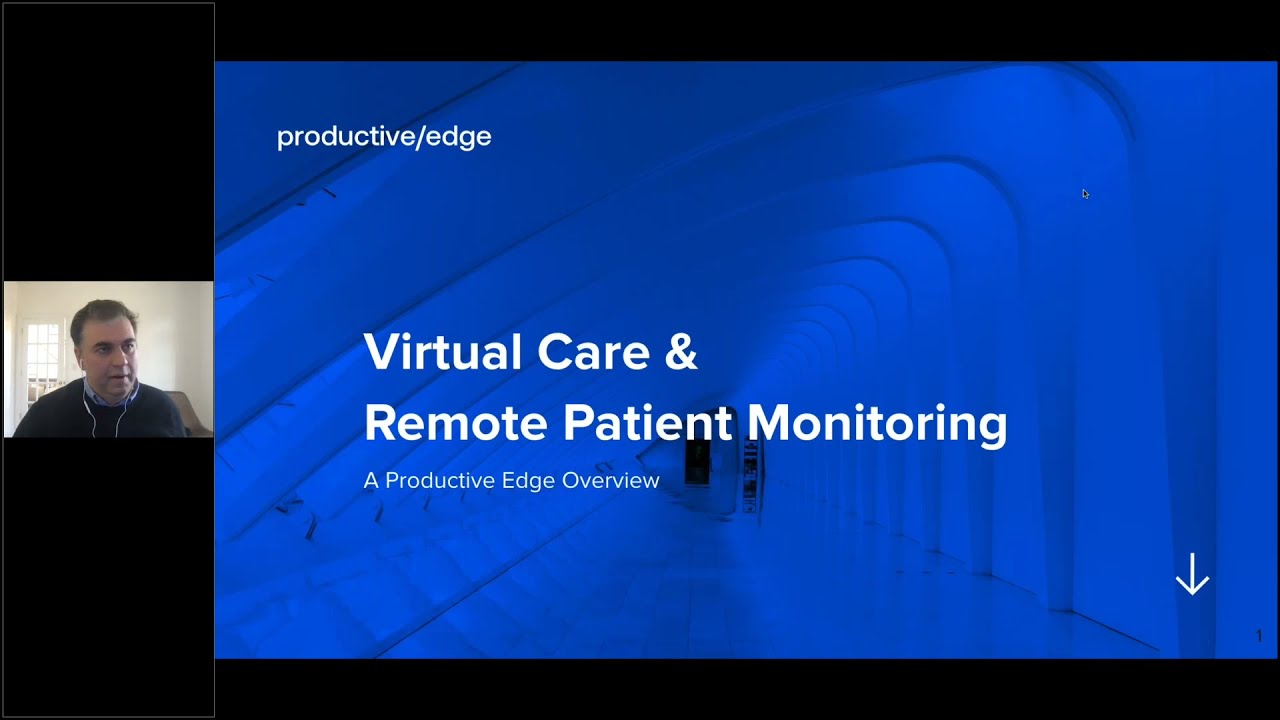 productive/edge

Virtual Care & Remote Patient Monitoring

A Productive Edge Overview

1